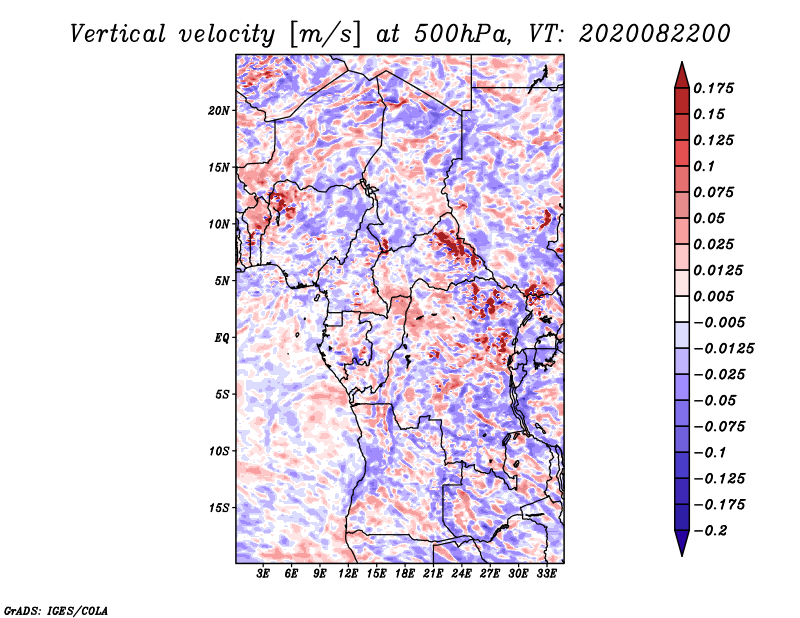 Vertical velocity [m/s] at 500hPa, VT: 2020082200

20N
15N
10N
5N
EQ
5S
10S
15S

3E 6E 9E 12E 15E 18E 21E 24E 27E 30E 33E

0.175
0.15
0.125
0.1
0.075
0.05
0.025
0.0125
0.005
−0.005
−0.0125
−0.025
−0.05
−0.075
−0.1
−0.125
−0.175
−0.2

GrADS: IGES/COLA